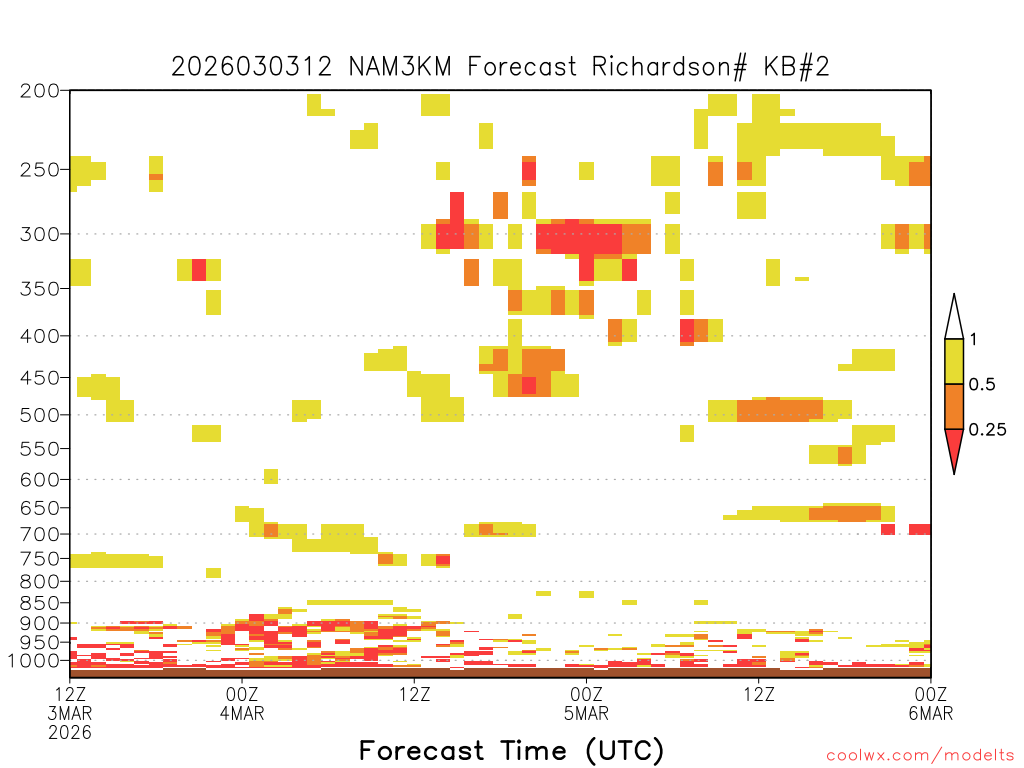 2026030312 NAM3KM Forecast Richardson# KB#2

200
250
300
350
400
450
500
550
600
650
700
750
800
850
900
950
1000

1
0.5
0.25

12Z 3MAR 2026
00Z 4MAR
12Z
00Z 5MAR
12Z
00Z 6MAR

Forecast Time (UTC)

coolwx.com/modelts